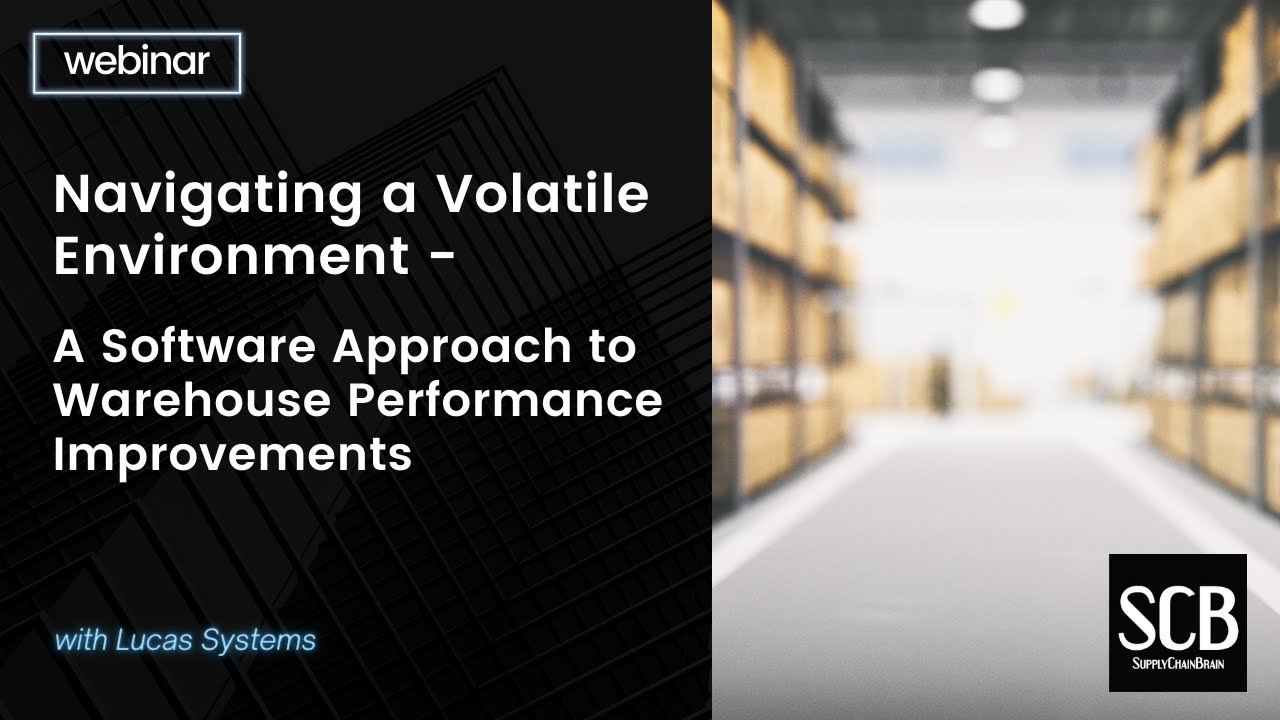 webinar

Navigating a Volatile Environment -

A Software Approach to Warehouse Performance Improvements

with Lucas Systems

SCB
SupplyChainBrain